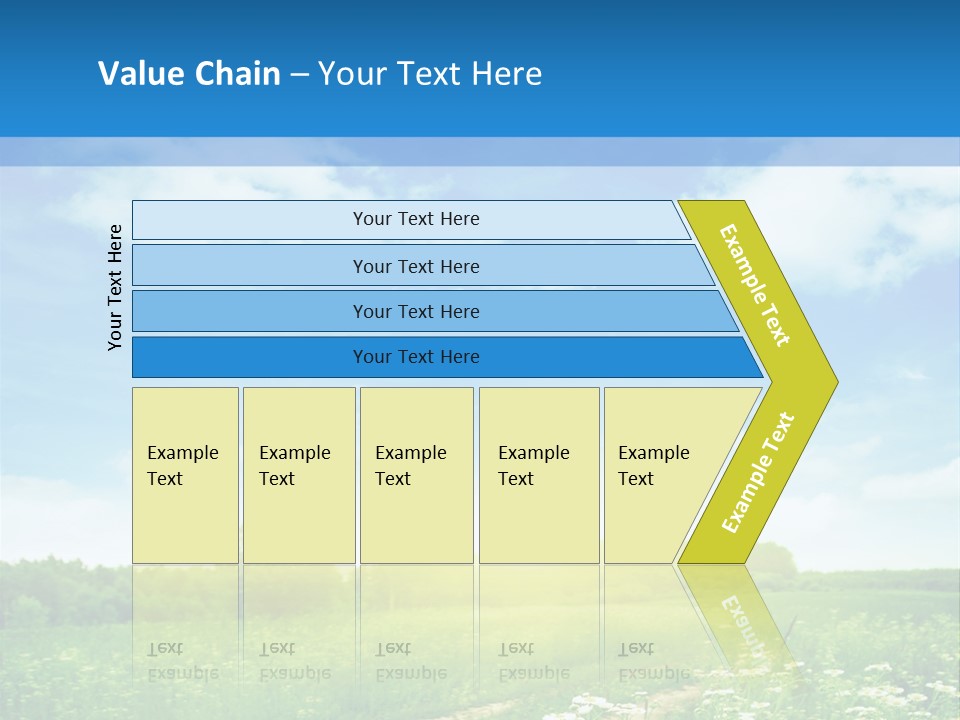 Value Chain – Your Text Here

Your Text Here

Your Text Here

Your Text Here

Your Text Here

Your Text Here

Example Text

Example Text

Example Text

Example Text

Example Text

Example Text

Example Text